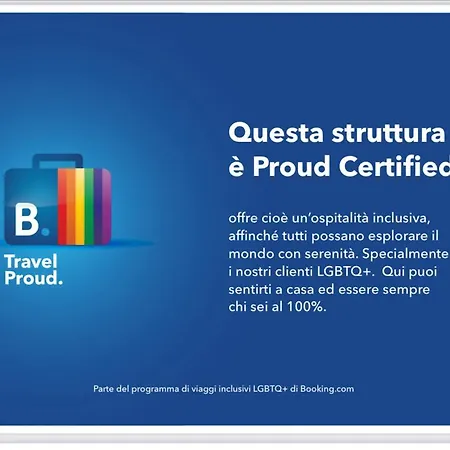 B.

Travel Proud.

Questa struttura è Proud Certified

offre cioè un'ospitalità inclusiva, affinché tutti possano esplorare il mondo con serenità. Specialmente i nostri clienti LGBTQ+. Qui puoi sentirti a casa ed essere sempre chi sei al 100%.

Parte del programma di viaggi inclusivi LGBTQ+ di Booking.com